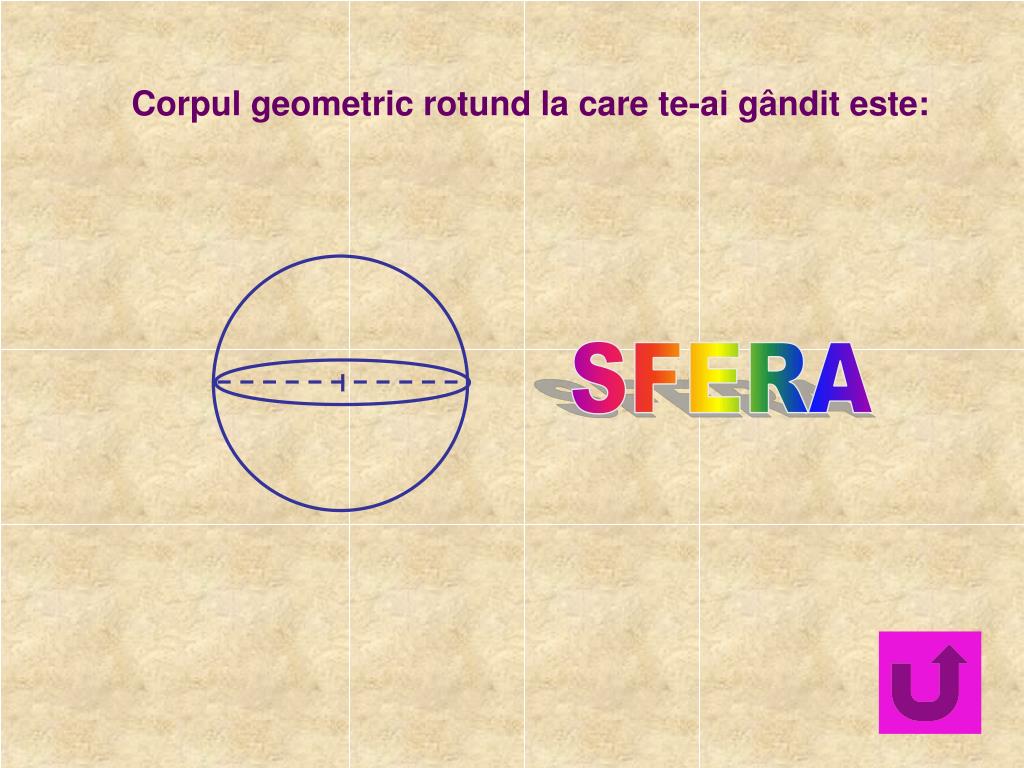 Corpul geometric rotund la care te-ai gândit este:

SFERA